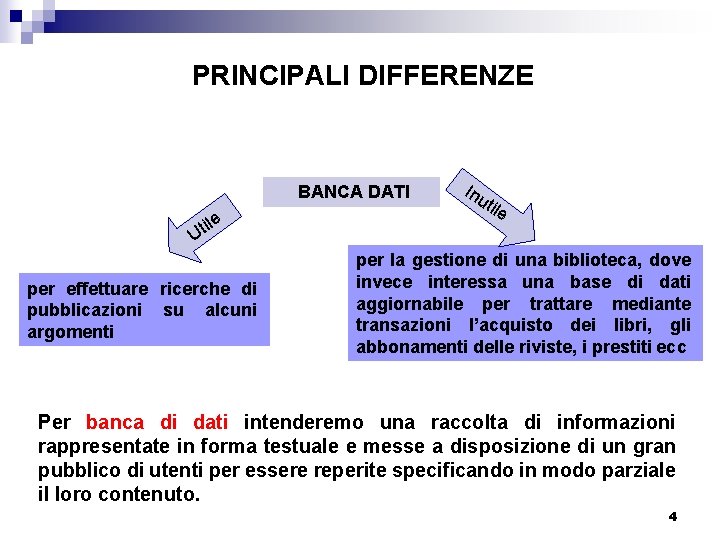 PRINCIPALI DIFFERENZE

BANCA DATI

Utile

Inutile

per effettuare ricerche di pubblicazioni su alcuni argomenti

per la gestione di una biblioteca, dove invece interessa una base di dati aggiornabile per trattare mediante transazioni l'acquisto dei libri, gli abbonamenti delle riviste, i prestiti ecc

Per banca di dati intenderemo una raccolta di informazioni rappresentate in forma testuale e messe a disposizione di un gran pubblico di utenti per essere reperite specificando in modo parziale il loro contenuto.

4